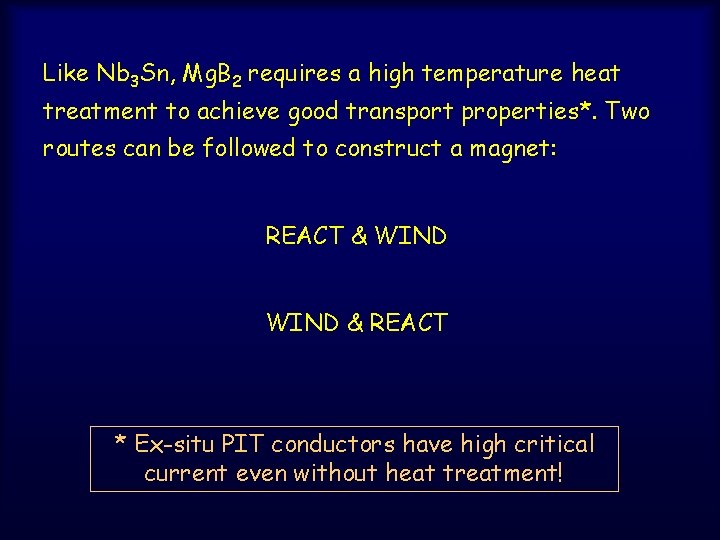 Like $Nb_3Sn$, $MgB_2$ requires a high temperature heat treatment to achieve good transport properties*. Two routes can be followed to construct a magnet:

REACT & WIND

WIND & REACT

* Ex-situ PIT conductors have high critical current even without heat treatment!